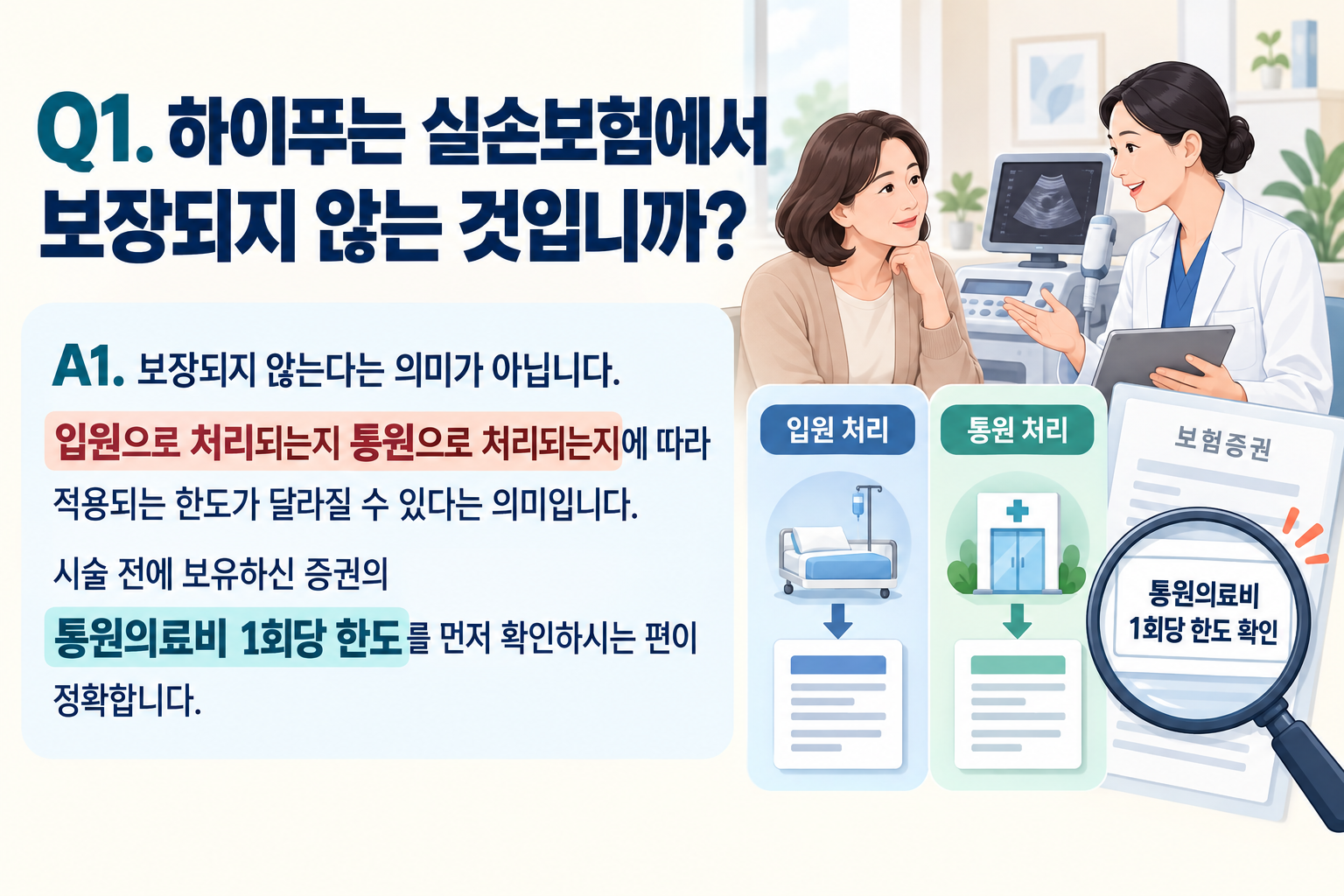 Q1. 하이푸는 실손보험에서 보장되지 않는 것입니까?

A1. 보장되지 않는다는 의미가 아닙니다.

입원으로 처리되는지 통원으로 처리되는지에 따라 적용되는 한도가 달라질 수 있다는 의미입니다.

시술 전에 보유하신 증권의 통원의료비 1회당 한도를 먼저 확인하시는 편이 정확합니다.

입원 처리

통원 처리

보험증권

통원의료비
1회당 한도 확인